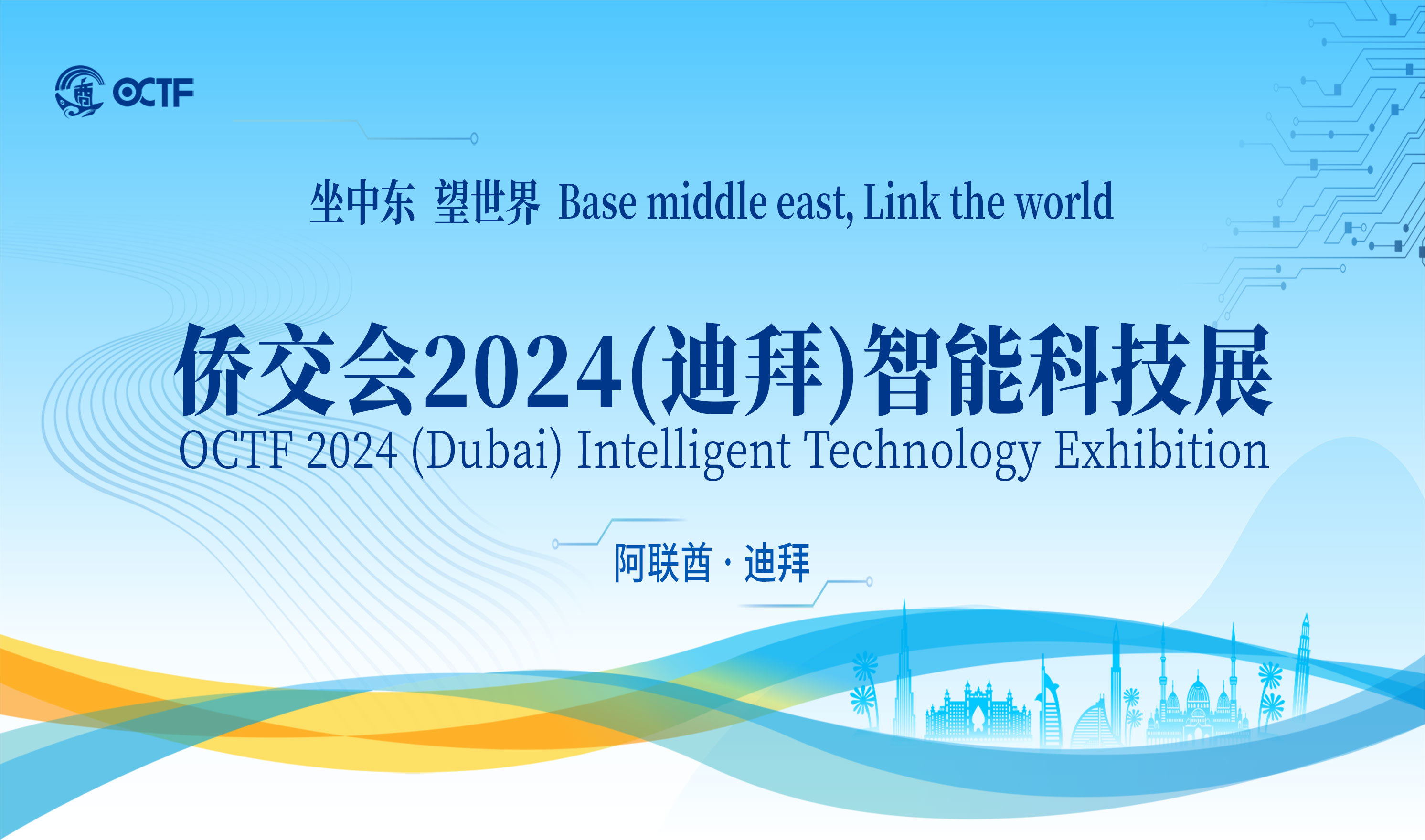 侨 OCTF

坐中东 望世界 Base middle east, Link the world

侨交会2024(迪拜)智能科技展
OCTF 2024 (Dubai) Intelligent Technology Exhibition

阿联酋 · 迪拜